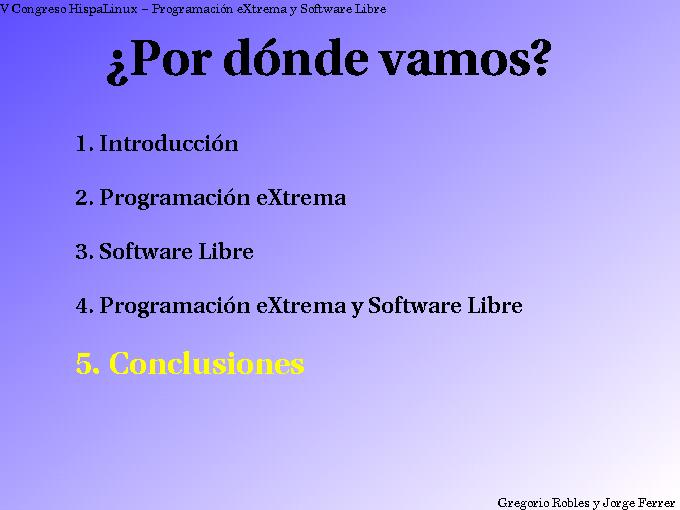 V Congreso HispaLinux – Programación eXtrema y Software Libre

¿Por dónde vamos?

1. Introducción

2. Programación eXtrema

3. Software Libre

4. Programación eXtrema y Software Libre

5. Conclusiones

Gregorio Robles y Jorge Ferrer